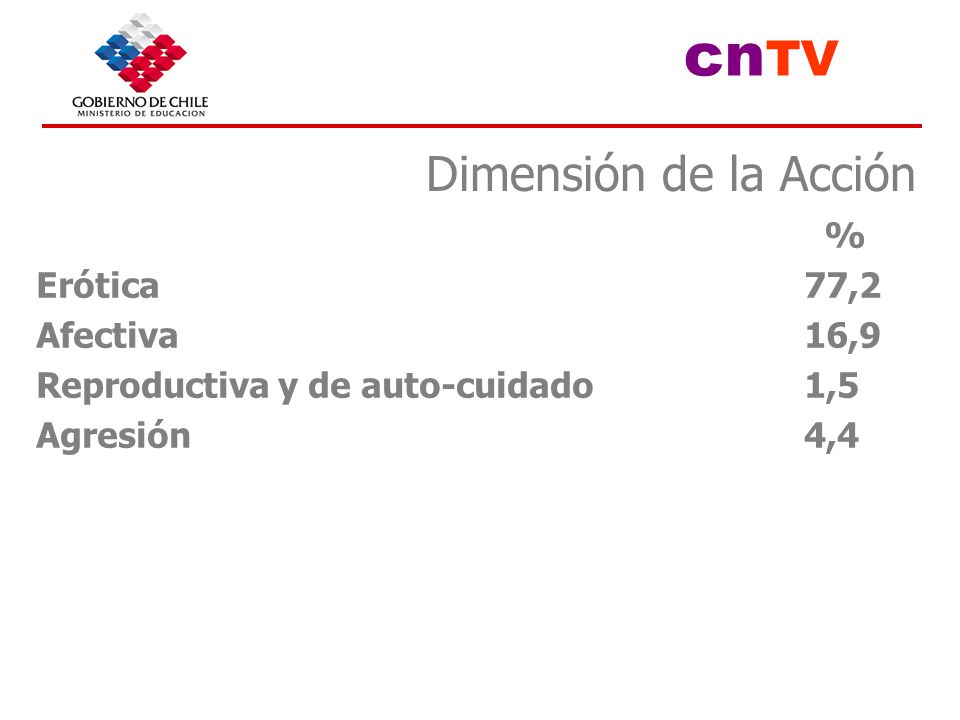 GOBIERNO DE CHILE
MINISTERIO DE EDUCACION

cnTV

Dimensión de la Acción

| | % |
|---|---|
| Erótica | 77,2 |
| Afectiva | 16,9 |
| Reproductiva y de auto-cuidado | 1,5 |
| Agresión | 4,4 |